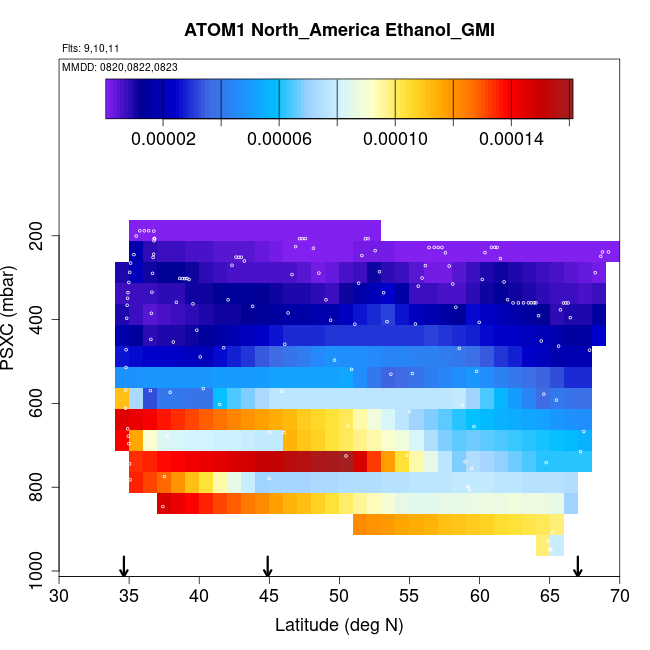 ATOM1 North_America Ethanol_GMI

Flts: 9,10,11

MMDD: 0820,0822,0823

0.00002 0.00006 0.00010 0.00014

PSXC (mbar)

200
400
600
800
1000

30 35 40 45 50 55 60 65 70

Latitude (deg N)